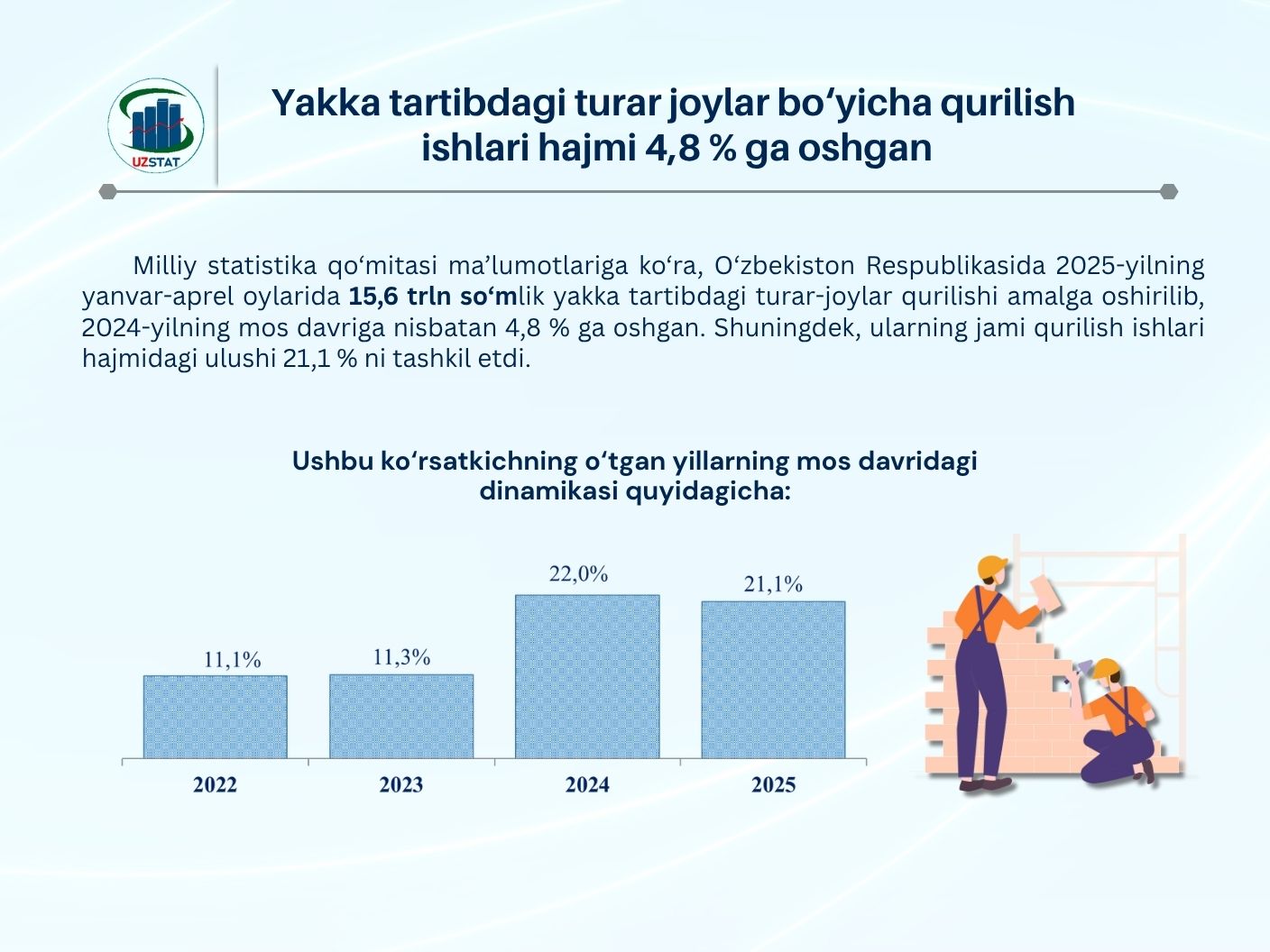 UZSTAT

Yakka tartibdagi turar joylar bo‘yicha qurilish ishlari hajmi 4,8 % ga oshgan

Milliy statistika qo‘mitasi ma’lumotlariga ko‘ra, O‘zbekiston Respublikasida 2025-yilning yanvar-aprel oylarida 15,6 trln so‘mlik yakka tartibdagi turar-joylar qurilishi amalga oshirilib, 2024-yilning mos davriga nisbatan 4,8 % ga oshgan. Shuningdek, ularning jami qurilish ishlari hajmidagi ulushi 21,1 % ni tashkil etdi.

Ushbu ko‘rsatkichning o‘tgan yillarning mos davridagi dinamikasi quyidagicha:

11,1%
11,3%
22,0%
21,1%

2022
2023
2024
2025